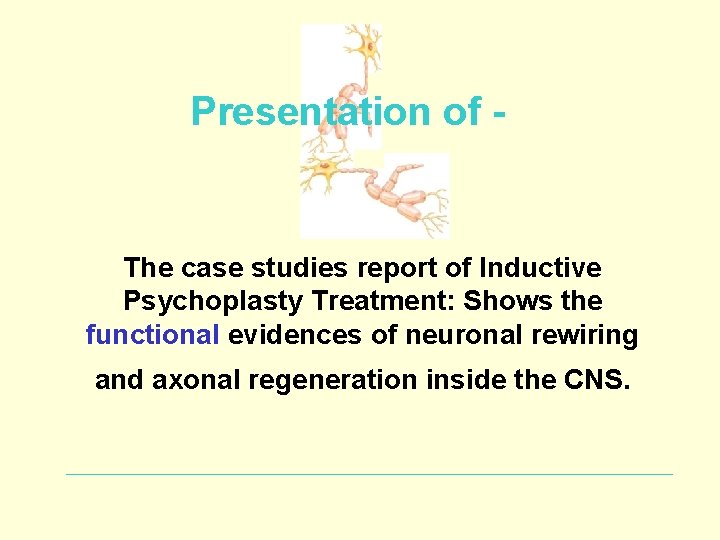 Presentation of -

The case studies report of Inductive Psychoplasty Treatment: Shows the functional evidences of neuronal rewiring and axonal regeneration inside the CNS.